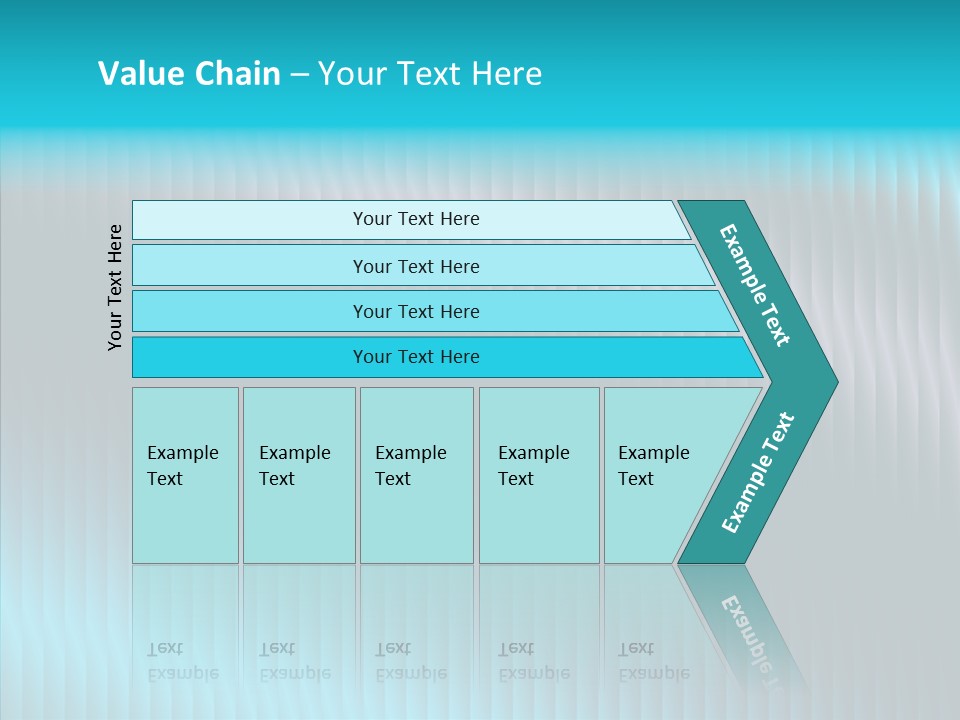 Value Chain – Your Text Here

Your Text Here

Your Text Here

Your Text Here

Your Text Here

Your Text Here

Example Text

Example Text

Example Text

Example Text

Example Text

Example Text

Example Text